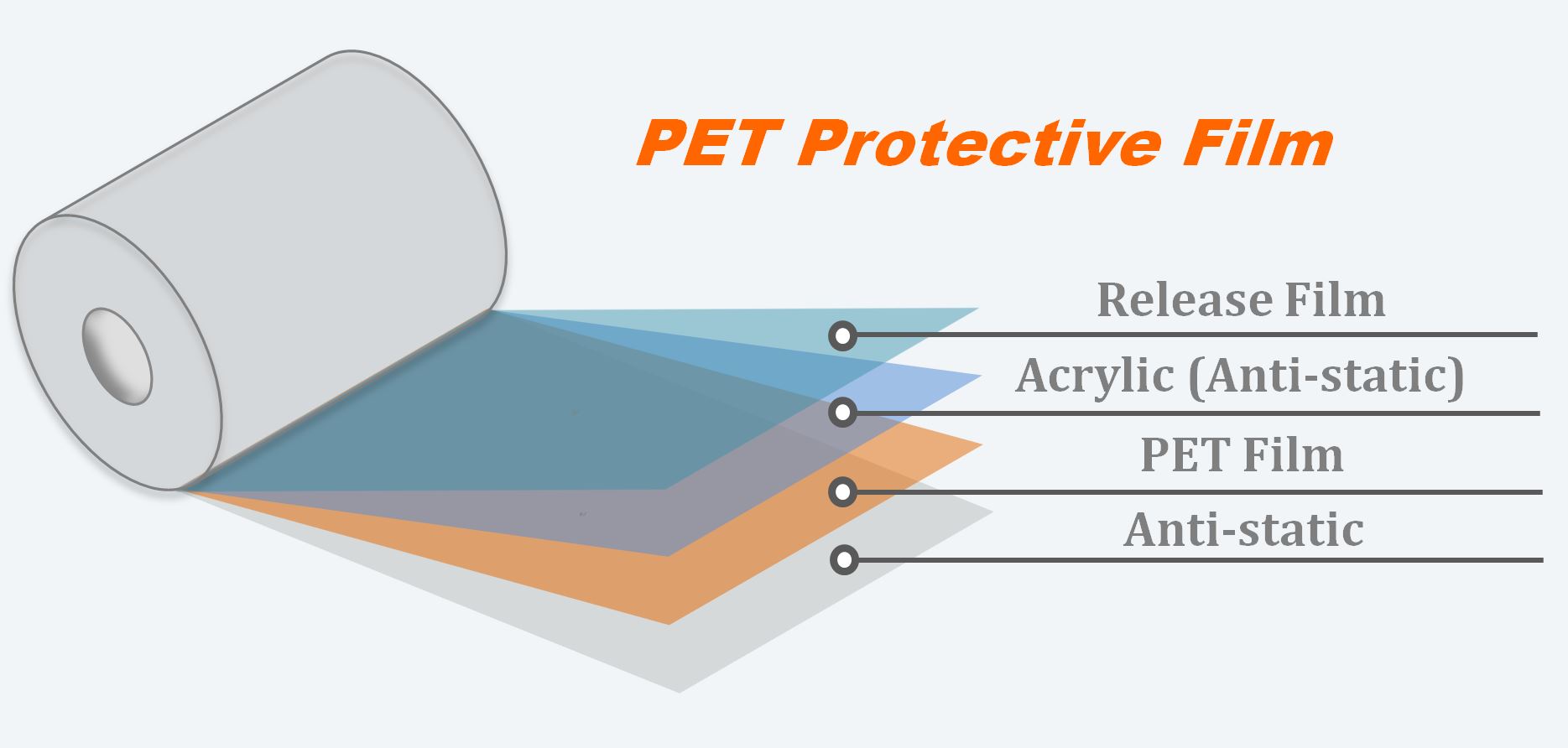 PET Protective Film

Release Film

Acrylic (Anti-static)

PET Film

Anti-static